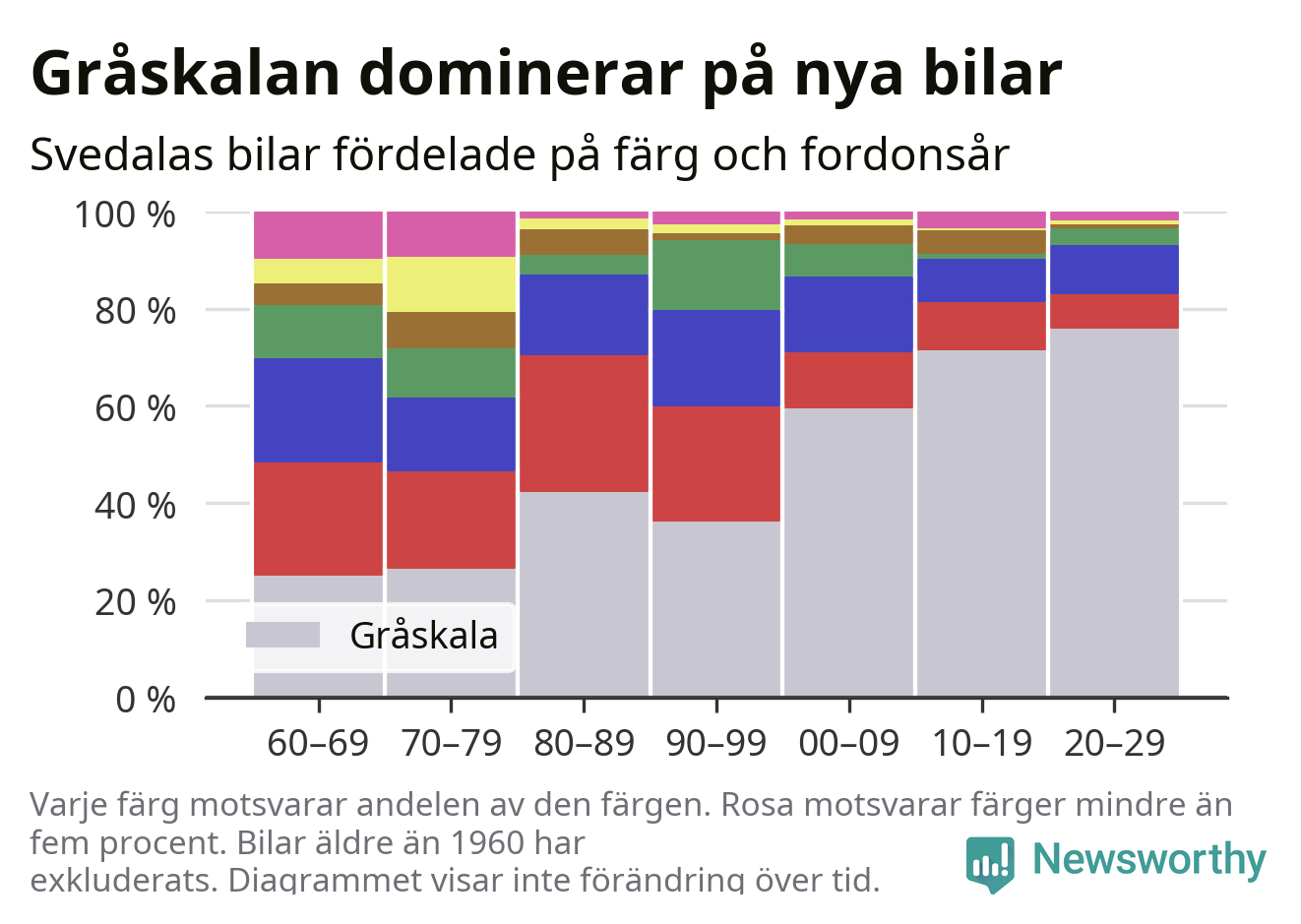 Gråskalan dominerar på nya bilar

Svedalas bilar fördelade på färg och fordonsår

100 %
80 %
60 %
40 %
20 %
0 %

Gråskala

60–69
70–79
80–89
90–99
00–09
10–19
20–29

Varje färg motsvarar andelen av den färgen. Rosa motsvarar färger mindre än fem procent. Bilar äldre än 1960 har exkluderats. Diagrammet visar inte förändring över tid.

Newsworthy